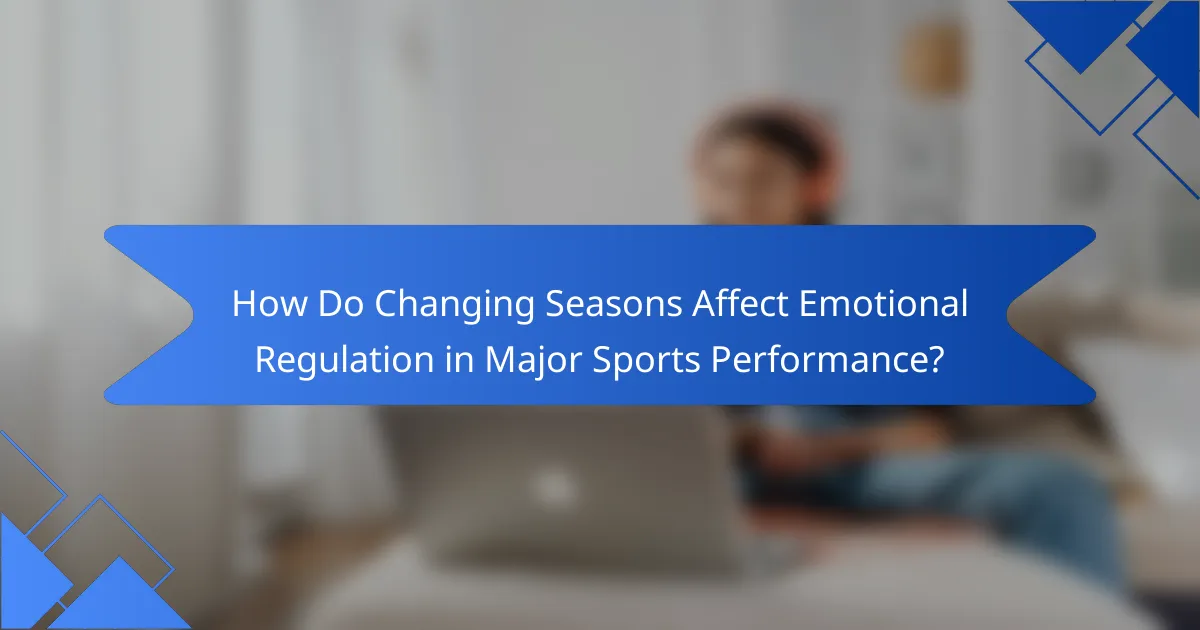 How Do Changing Seasons Affect Emotional Regulation in Major Sports Performance?